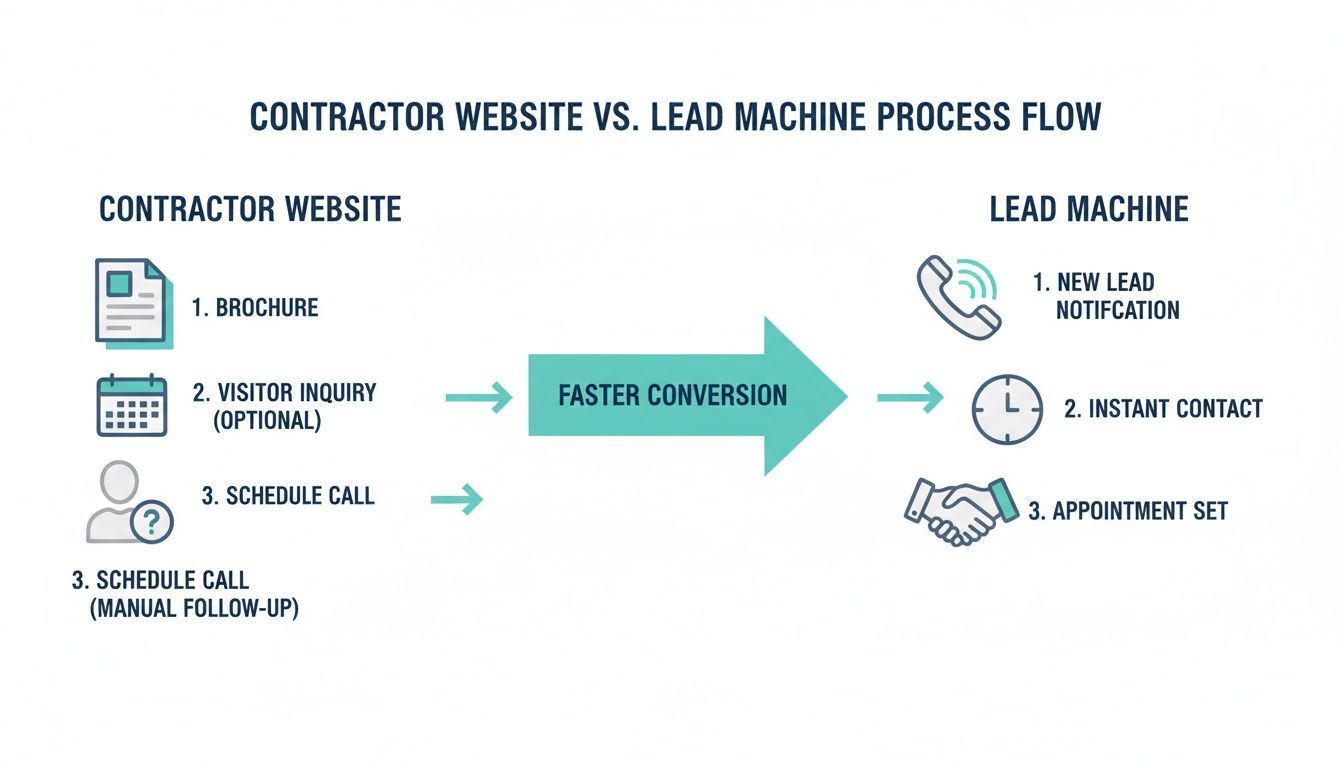 CONTRACTOR WEBSITE VS. LEAD MACHINE PROCESS FLOW

CONTRACTOR WEBSITE

1. BROCHURE

2. VISITOR INQUIRY (OPTIONAL)

3. SCHEDULE CALL

3. SCHEDULE CALL (MANUAL FOLLOW-UP)

FASTER CONVERSION

LEAD MACHINE

1. NEW LEAD NOTIFCATION

2. INSTANT CONTACT

3. APPOINTMENT SET